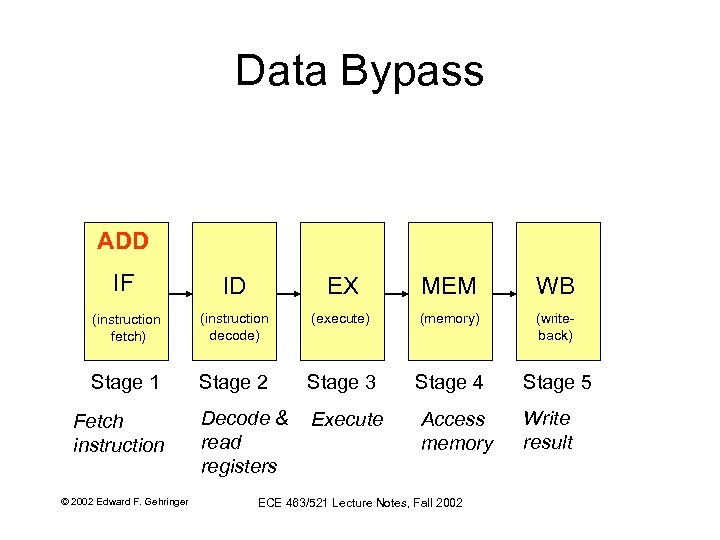 Data Bypass

ADD

IF

(instruction fetch)

ID

(instruction decode)

EX

(execute)

MEM

(memory)

WB

(write-back)

Stage 1

Stage 2

Stage 3

Stage 4

Stage 5

Fetch instruction

Decode & read registers

Execute

Access memory

Write result

© 2002 Edward F. Gehringer

ECE 463/521 Lecture Notes, Fall 2002